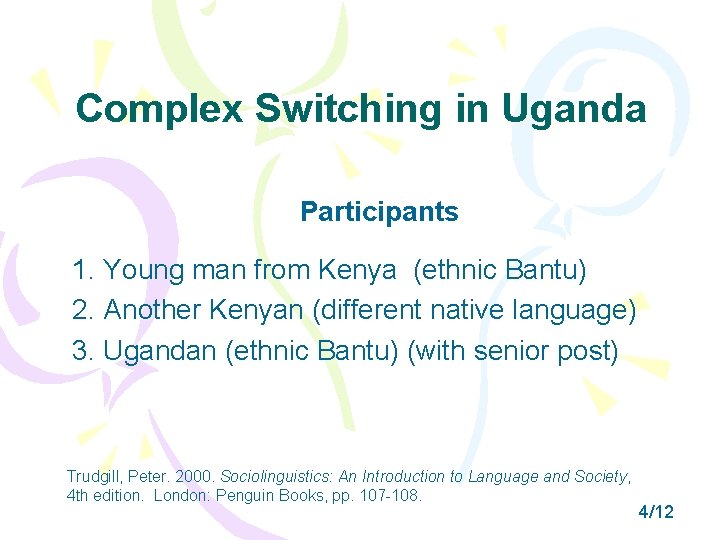 Complex Switching in Uganda

Participants

1. Young man from Kenya (ethnic Bantu)
2. Another Kenyan (different native language)
3. Ugandan (ethnic Bantu) (with senior post)

Trudgill, Peter. 2000. Sociolinguistics: An Introduction to Language and Society, 4th edition. London: Penguin Books, pp. 107-108.

4/12